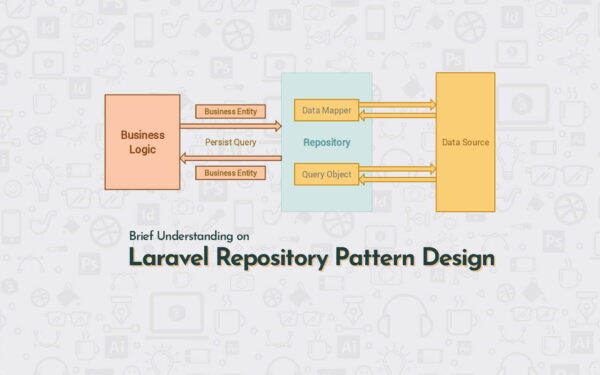 Business Logic

Business Entity

Persist Query

Business Entity

Data Mapper

Repository

Query Object

Data Source

Brief Understanding on

Laravel Repository Pattern Design